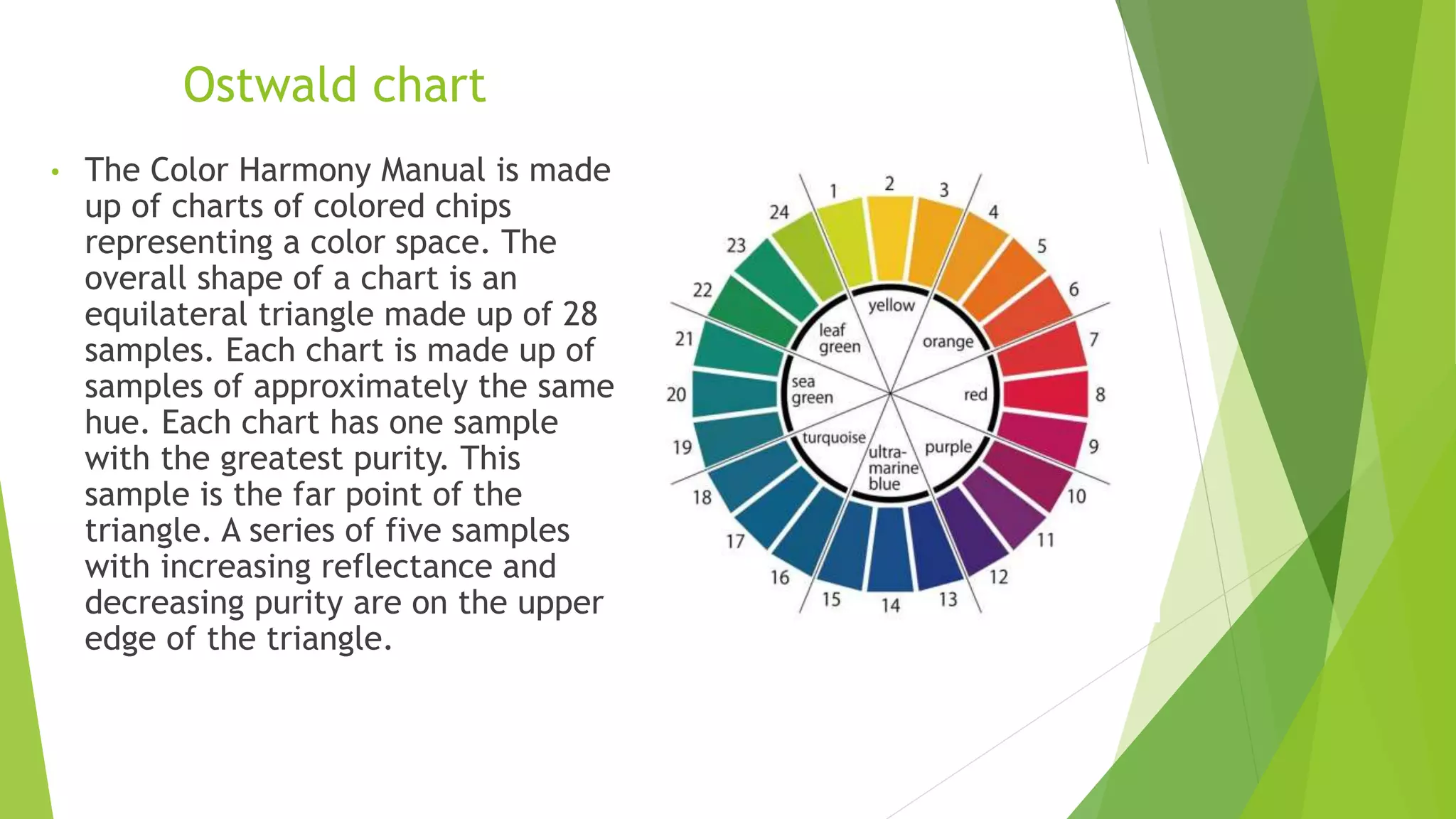 Ostwald chart

• The Color Harmony Manual is made up of charts of colored chips representing a color space. The overall shape of a chart is an equilateral triangle made up of 28 samples. Each chart is made up of samples of approximately the same hue. Each chart has one sample with the greatest purity. This sample is the far point of the triangle. A series of five samples with increasing reflectance and decreasing purity are on the upper edge of the triangle.

1 2 3 4 5 6 7 8 9 10 11 12 13 14 15 16 17 18 19 20 21 22 23 24

yellow
orange
red
purple
ultra-marine blue
turquoise
sea green
leaf green